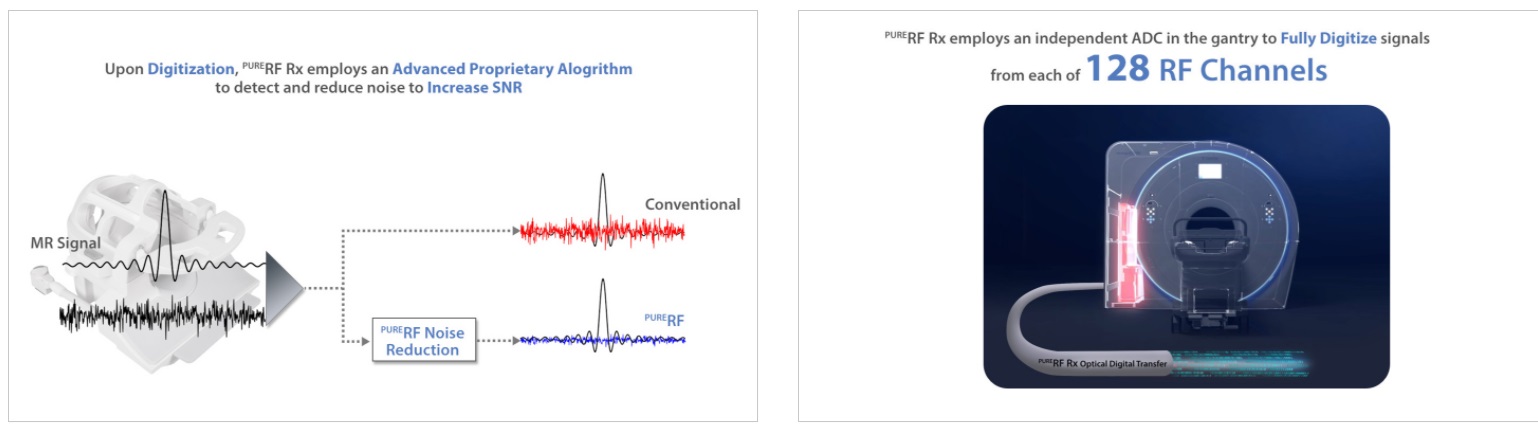 Upon Digitization, $^{PURE}$RF Rx employs an Advanced Proprietary Alogrithm to detect and reduce noise to Increase SNR

MR Signal

Conventional

$^{PURE}$RF Noise Reduction

$^{PURE}$RF

$^{PURE}$RF Rx employs an independent ADC in the gantry to Fully Digitize signals from each of 128 RF Channels

$^{PURE}$RF Rx Optical Digital Transfer